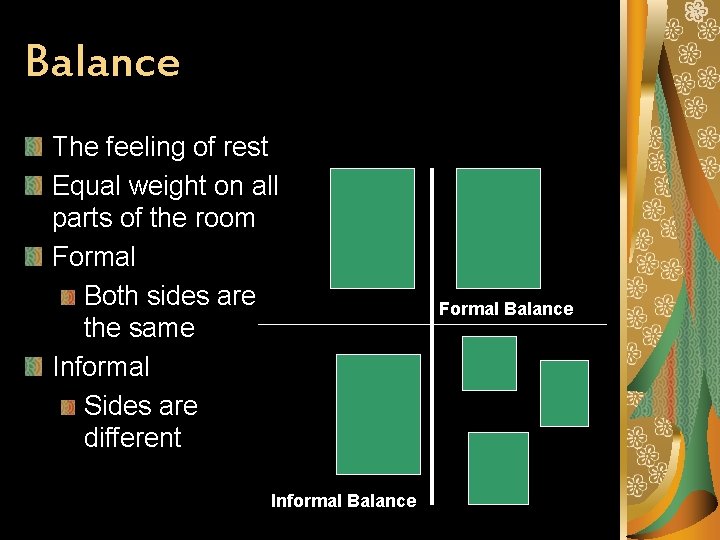 Balance

The feeling of rest

Equal weight on all parts of the room

Formal

Both sides are the same

Informal

Sides are different

Formal Balance

Informal Balance